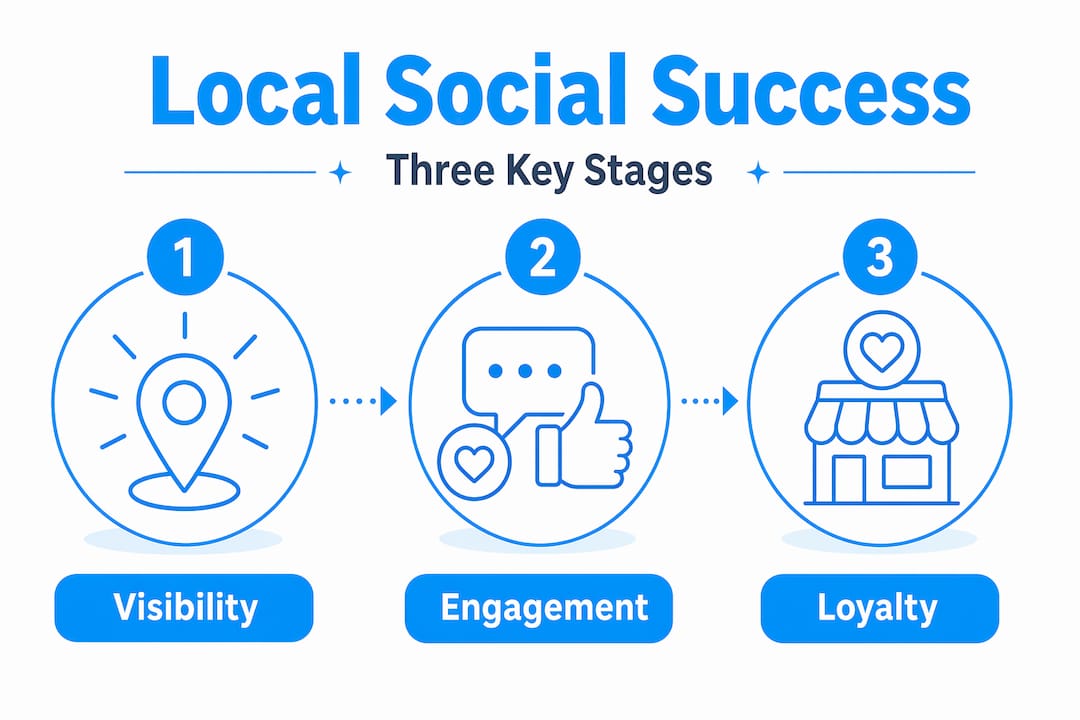 Local Social Success

Three Key Stages

1

2

3

Visibility

Engagement

Loyalty